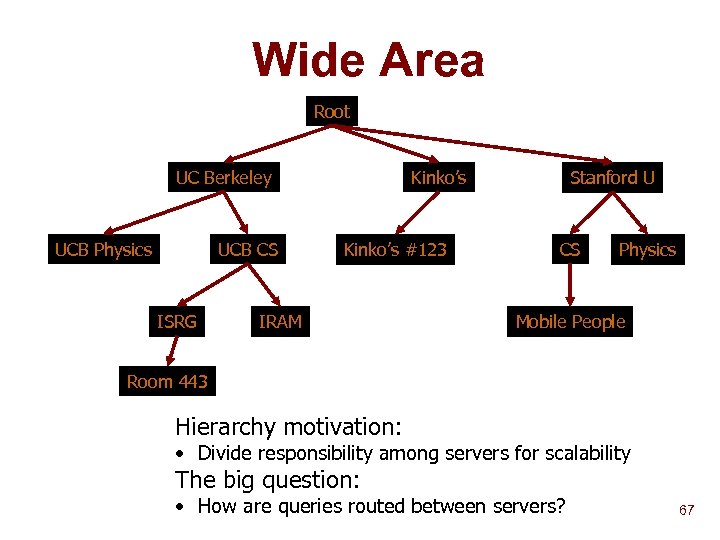 Wide Area

Root

UC Berkeley

Kinko's

Stanford U

UCB Physics

UCB CS

Kinko's #123

CS

Physics

ISRG

IRAM

Mobile People

Room 443

Hierarchy motivation:
• Divide responsibility among servers for scalability
The big question:
• How are queries routed between servers?

67